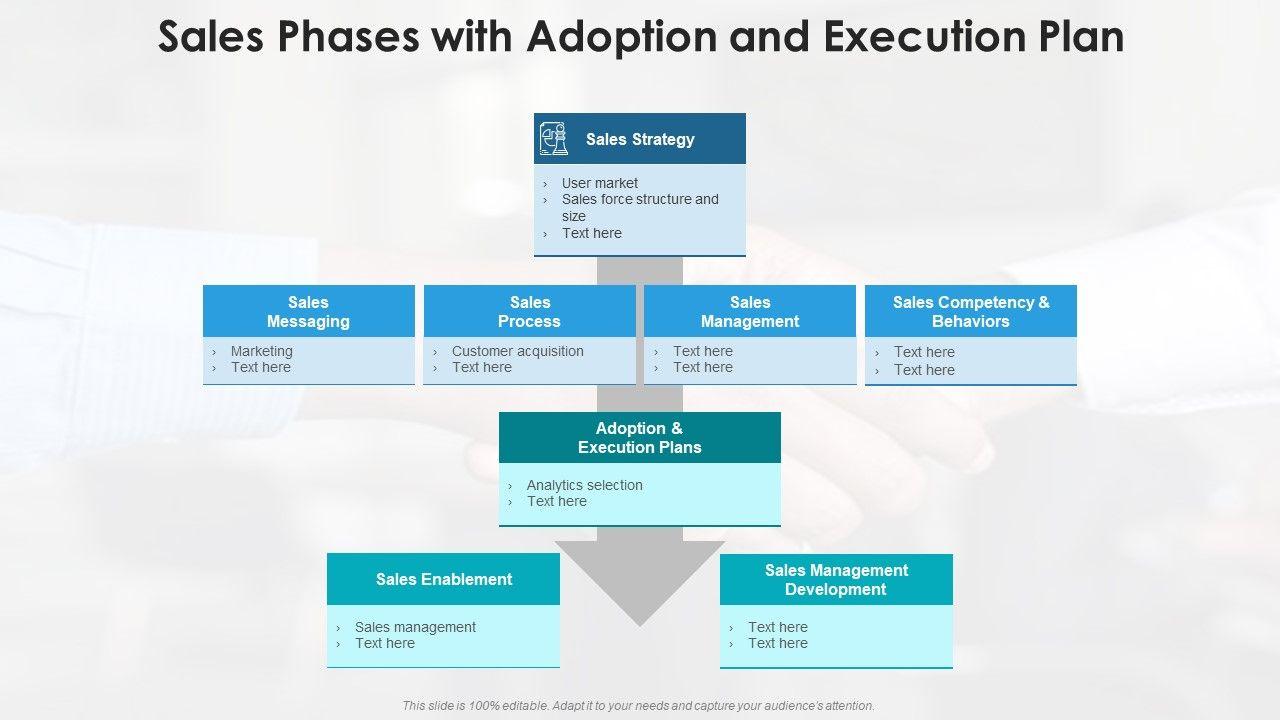 Sales Phases with Adoption and Execution Plan

Sales Strategy

› User market
› Sales force structure and size
› Text here

Sales Messaging

› Marketing
› Text here

Sales Process

› Customer acquisition
› Text here

Sales Management

› Text here
› Text here

Sales Competency & Behaviors

› Text here
› Text here

Adoption & Execution Plans

› Analytics selection
› Text here

Sales Enablement

› Sales management
› Text here

Sales Management Development

› Text here
› Text here

This slide is 100% editable. Adapt it to your needs and capture your audience's attention.